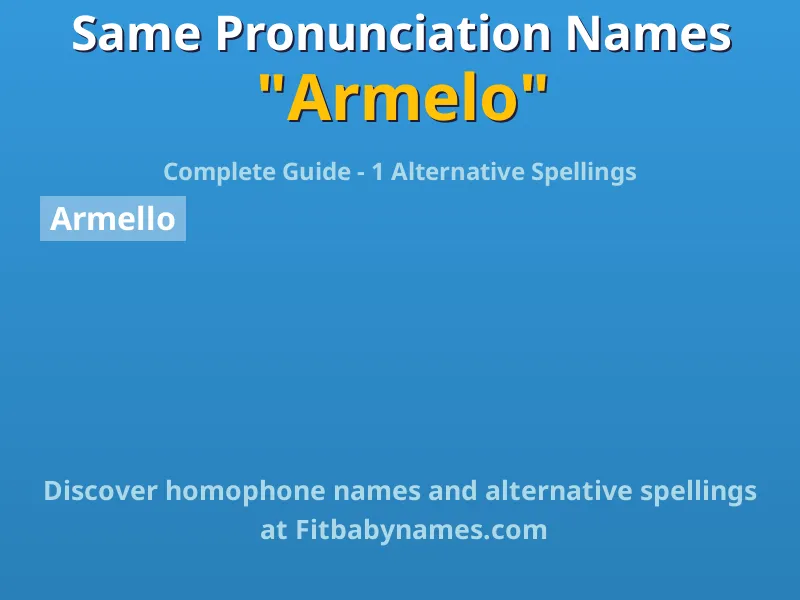 Same Pronunciation Names
"Armelo"

Complete Guide - 1 Alternative Spellings

Armello

Discover homophone names and alternative spellings at Fitbabynames.com